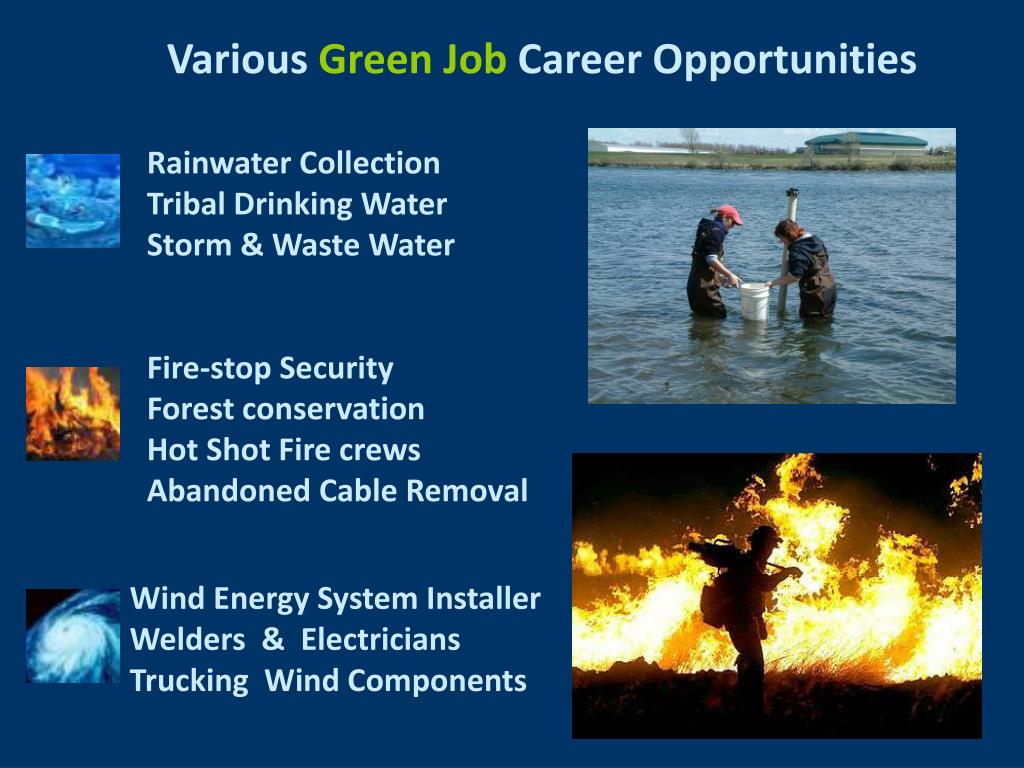 Various Green Job Career Opportunities

Rainwater Collection
Tribal Drinking Water
Storm & Waste Water

Fire-stop Security
Forest conservation
Hot Shot Fire crews
Abandoned Cable Removal

Wind Energy System Installer
Welders & Electricians
Trucking Wind Components